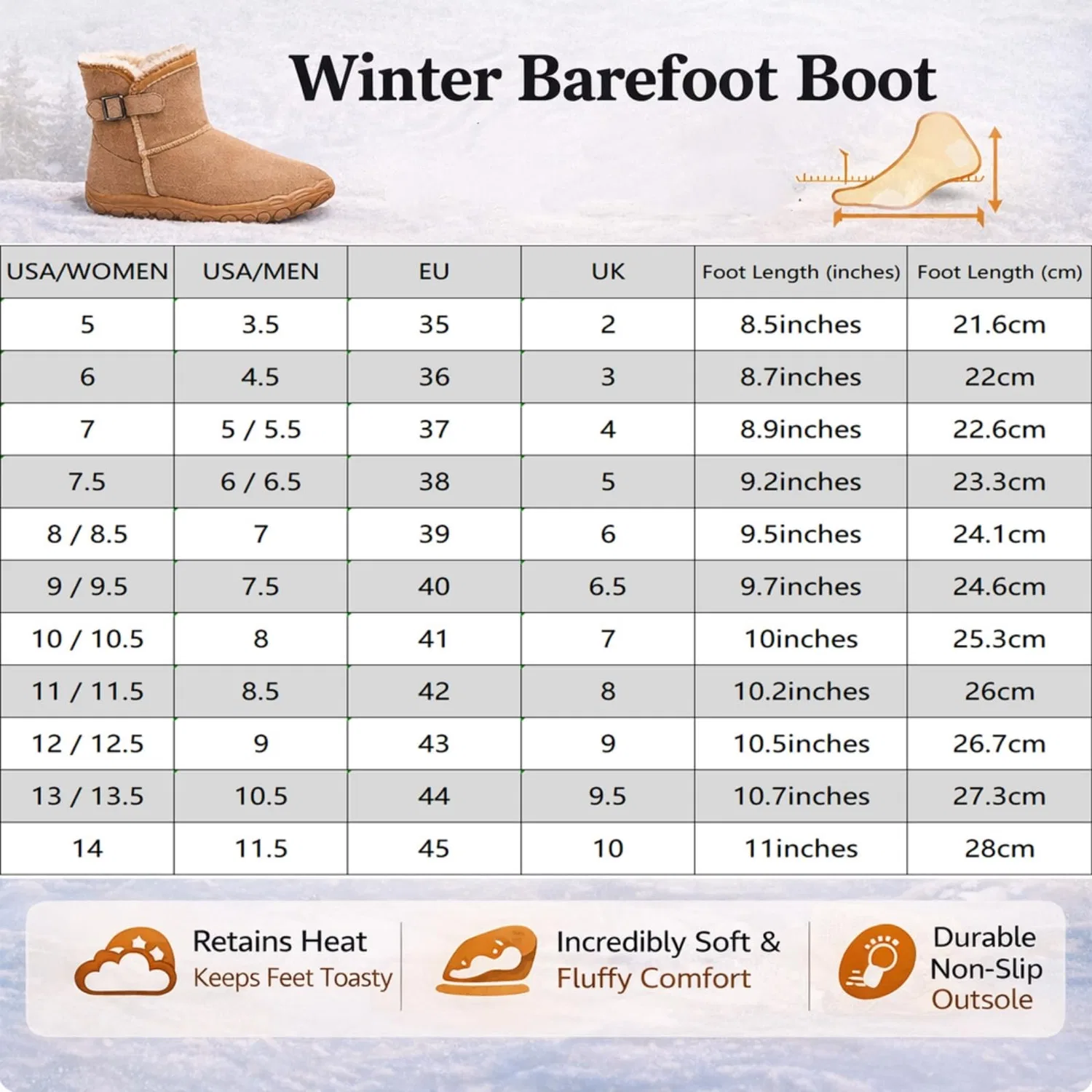 Winter Barefoot Boot

| USA/WOMEN | USA/MEN | EU | UK | Foot Length (inches) | Foot Length (cm) |
|---|---|---|---|---|---|
| 5 | 3.5 | 35 | 2 | 8.5inches | 21.6cm |
| 6 | 4.5 | 36 | 3 | 8.7inches | 22cm |
| 7 | 5 / 5.5 | 37 | 4 | 8.9inches | 22.6cm |
| 7.5 | 6 / 6.5 | 38 | 5 | 9.2inches | 23.3cm |
| 8 / 8.5 | 7 | 39 | 6 | 9.5inches | 24.1cm |
| 9 / 9.5 | 7.5 | 40 | 6.5 | 9.7inches | 24.6cm |
| 10 / 10.5 | 8 | 41 | 7 | 10inches | 25.3cm |
| 11 / 11.5 | 8.5 | 42 | 8 | 10.2inches | 26cm |
| 12 / 12.5 | 9 | 43 | 9 | 10.5inches | 26.7cm |
| 13 / 13.5 | 10.5 | 44 | 9.5 | 10.7inches | 27.3cm |
| 14 | 11.5 | 45 | 10 | 11inches | 28cm |

Retains Heat
Keeps Feet Toasty

Incredibly Soft &
Fluffy Comfort

Durable
Non-Slip
Outsole